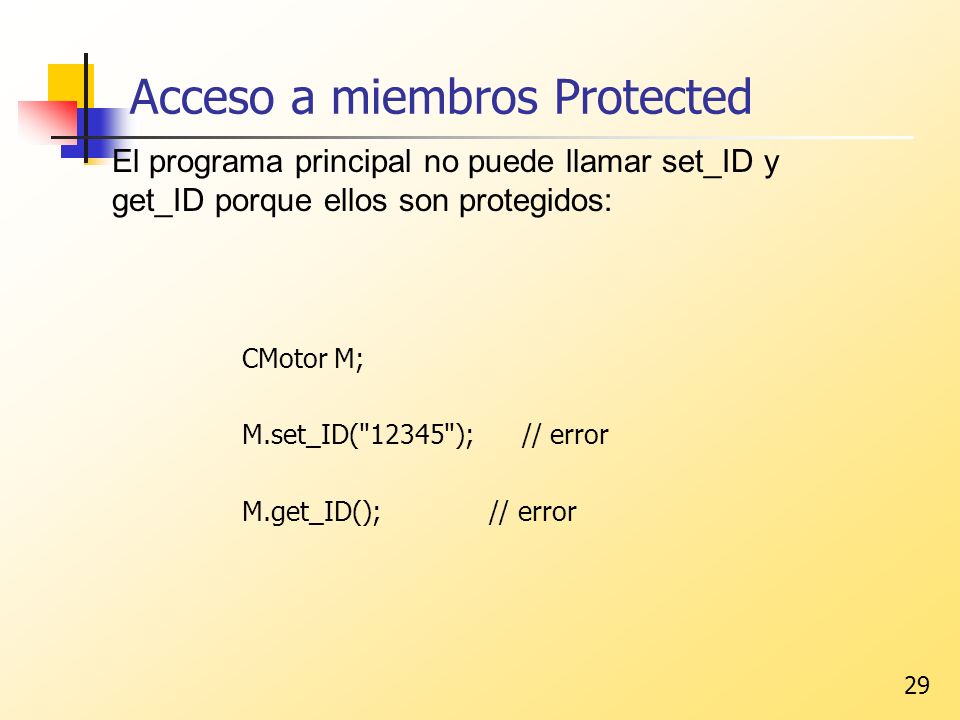 Acceso a miembros Protected

El programa principal no puede llamar set_ID y get_ID porque ellos son protegidos:

CMotor M;

M.set_ID("12345");     // error

M.get_ID();     // error

29